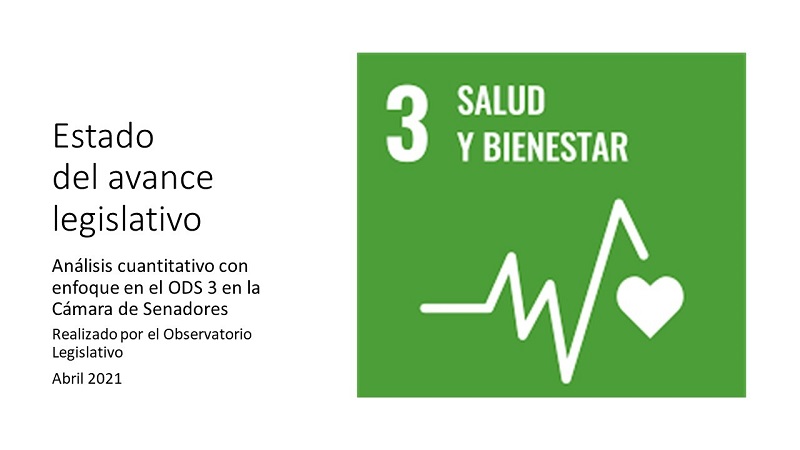 Estado
del avance
legislativo

Análisis cuantitativo con enfoque en el ODS 3 en la Cámara de Senadores

Realizado por el Observatorio Legislativo

Abril 2021

3 SALUD
Y BIENESTAR